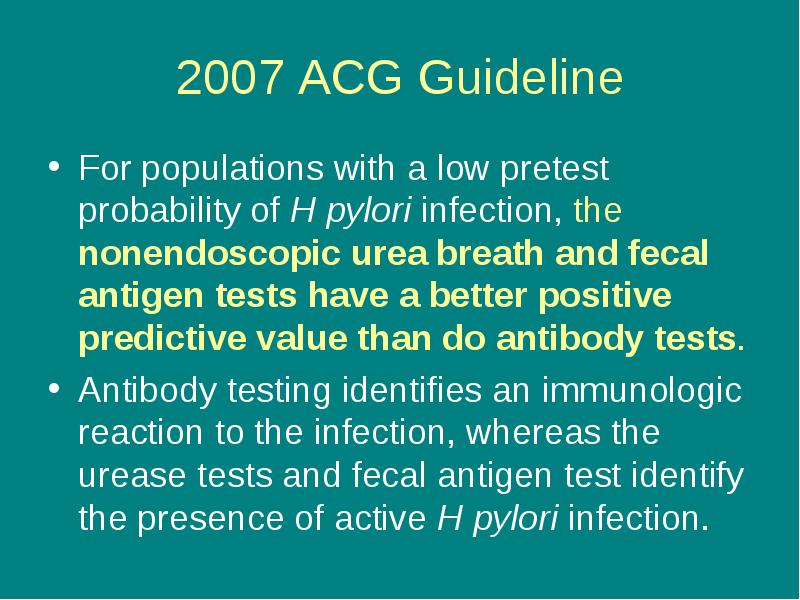 2007 ACG Guideline

• For populations with a low pretest probability of H pylori infection, the nonendoscopic urea breath and fecal antigen tests have a better positive predictive value than do antibody tests.

• Antibody testing identifies an immunologic reaction to the infection, whereas the urease tests and fecal antigen test identify the presence of active H pylori infection.